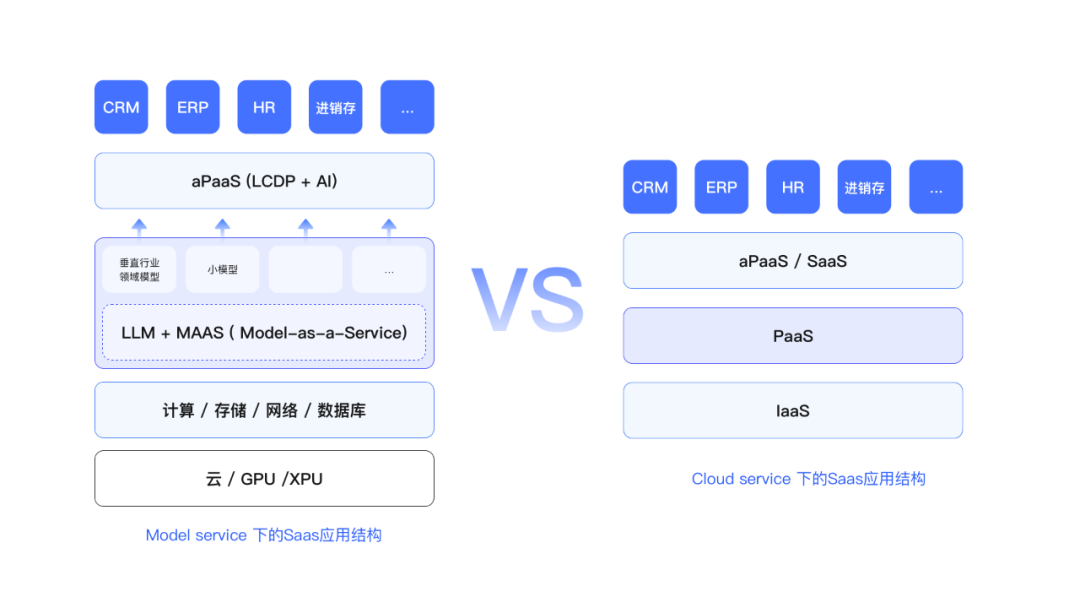 CRM
ERP
HR
进销存
...

aPaaS (LCDP + AI)

垂直行业领域模型
小模型
...

LLM + MAAS ( Model-as-a-Service)

计算 / 存储 / 网络 / 数据库

云 / GPU /XPU

Model service 下的Saas应用结构

VS

CRM
ERP
HR
进销存
...

aPaaS / SaaS

PaaS

IaaS

Cloud service 下的Saas应用结构